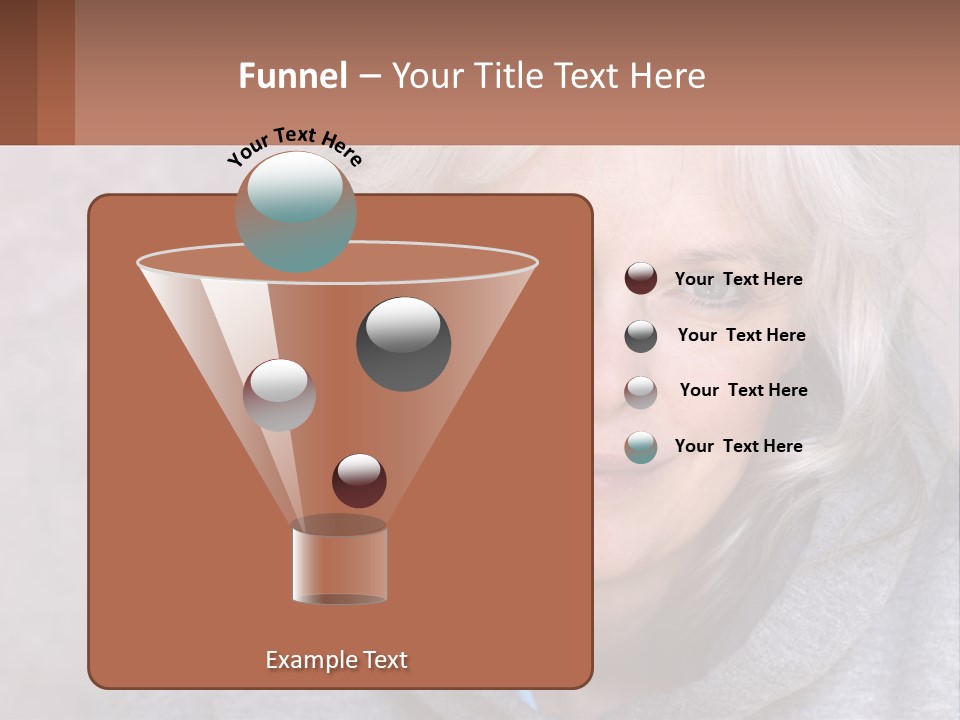 Funnel – Your Title Text Here

Your Text Here

Your Text Here

Your Text Here

Your Text Here

Your Text Here

Example Text